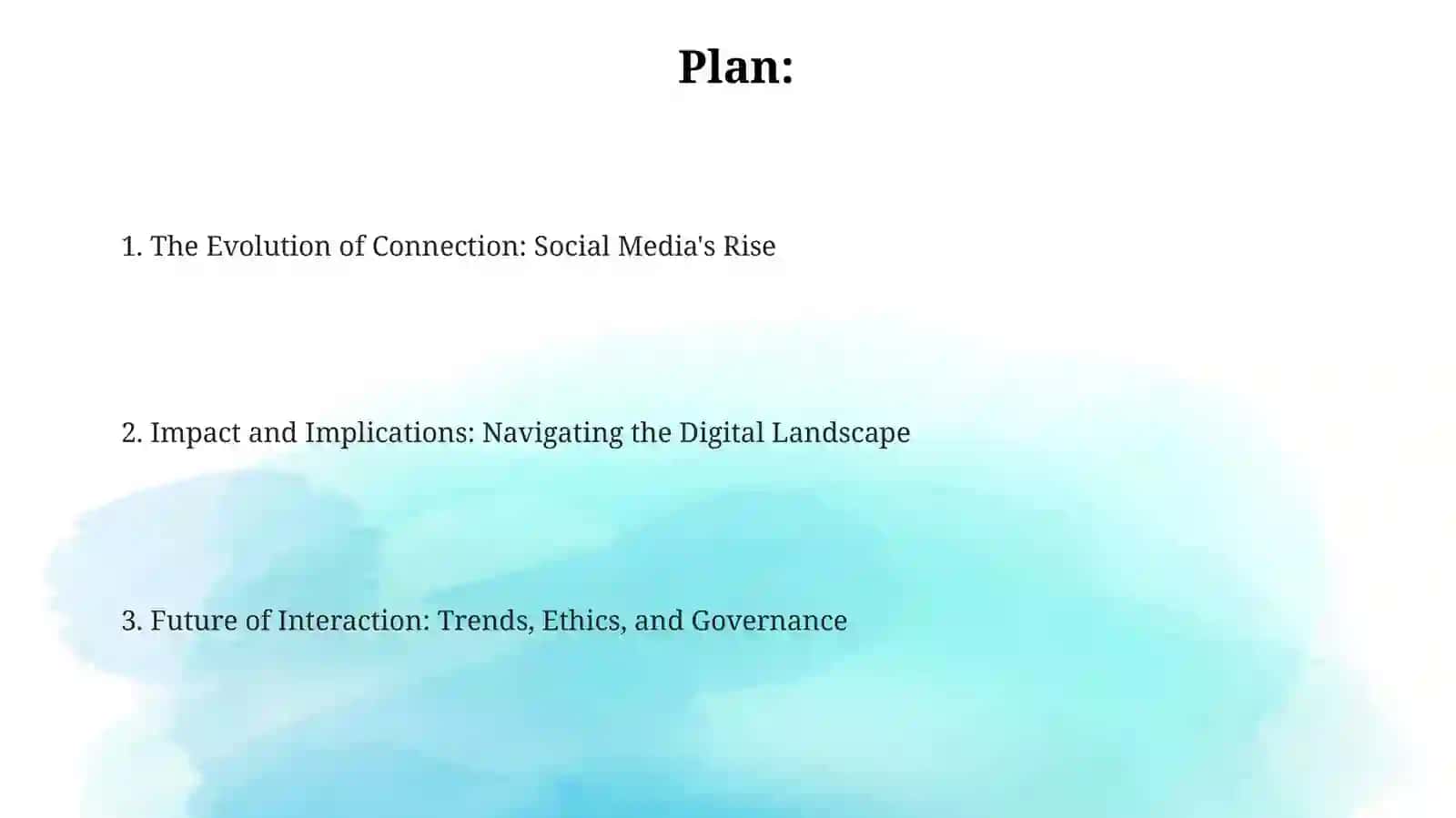 Plan:

1. The Evolution of Connection: Social Media's Rise

2. Impact and Implications: Navigating the Digital Landscape

3. Future of Interaction: Trends, Ethics, and Governance